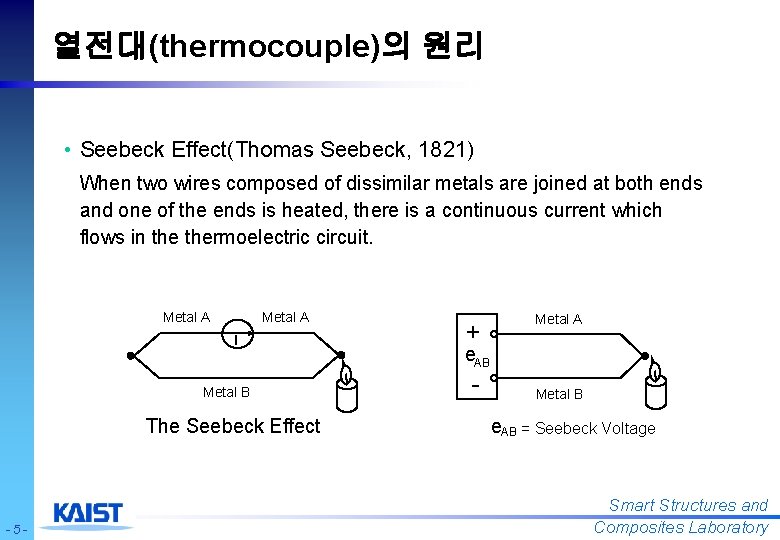 열전대(thermocouple)의 원리

• Seebeck Effect(Thomas Seebeck, 1821)

When two wires composed of dissimilar metals are joined at both ends and one of the ends is heated, there is a continuous current which flows in the thermoelectric circuit.

Metal A

I

Metal A

Metal B

The Seebeck Effect

+

$e_{AB}$

-

Metal A

Metal B

$e_{AB}$ = Seebeck Voltage

- 5 -

KAIST

Smart Structures and Composites Laboratory